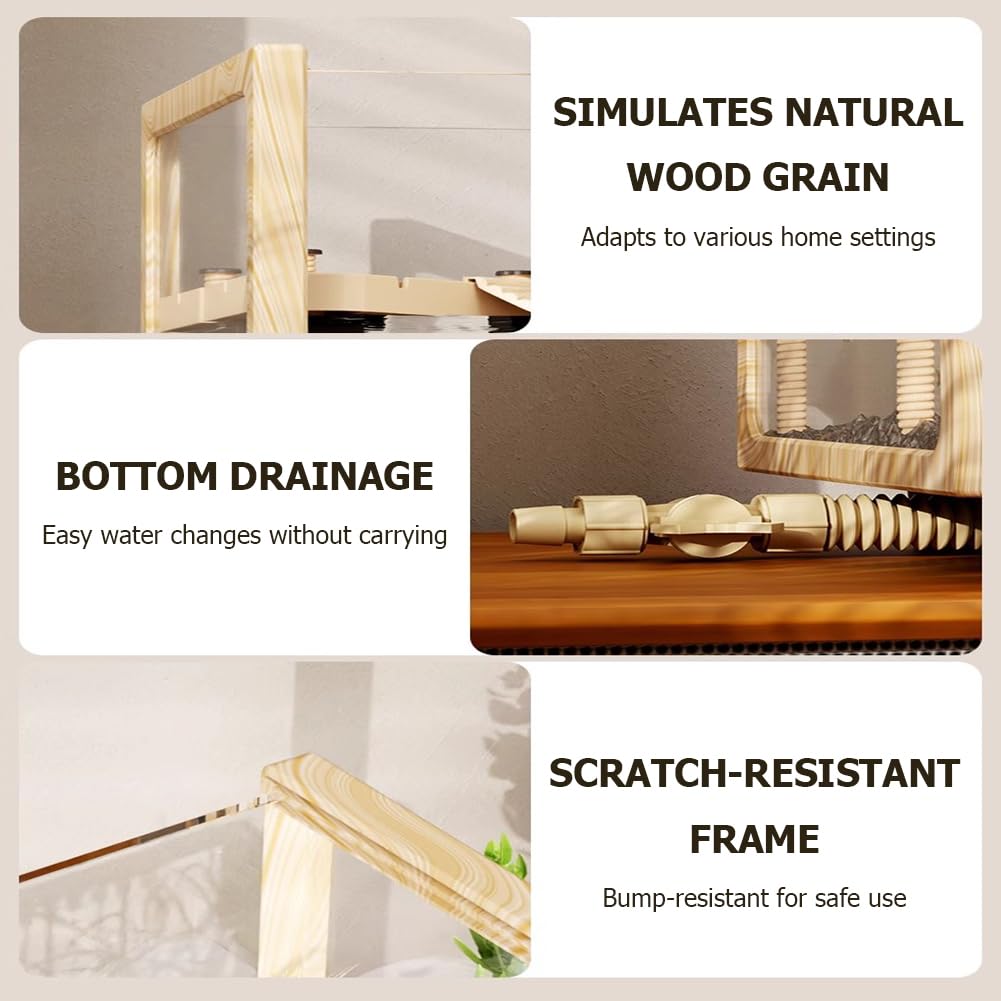 SIMULATES NATURAL WOOD GRAIN

Adapts to various home settings

BOTTOM DRAINAGE

Easy water changes without carrying

SCRATCH-RESISTANT FRAME

Bump-resistant for safe use